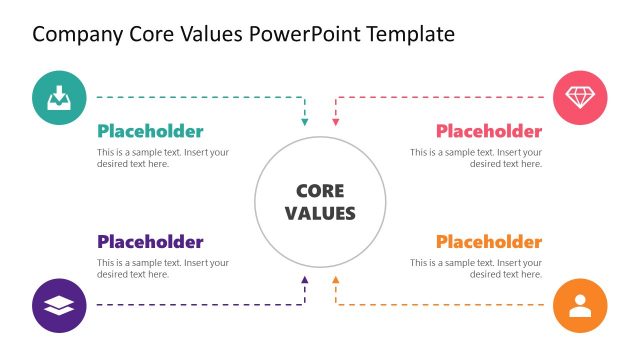 Company Core Values PowerPoint Template

Placeholder

This is a sample text. Insert your desired text here.

Placeholder

This is a sample text. Insert your desired text here.

CORE VALUES

Placeholder

This is a sample text. Insert your desired text here.

Placeholder

This is a sample text. Insert your desired text here.